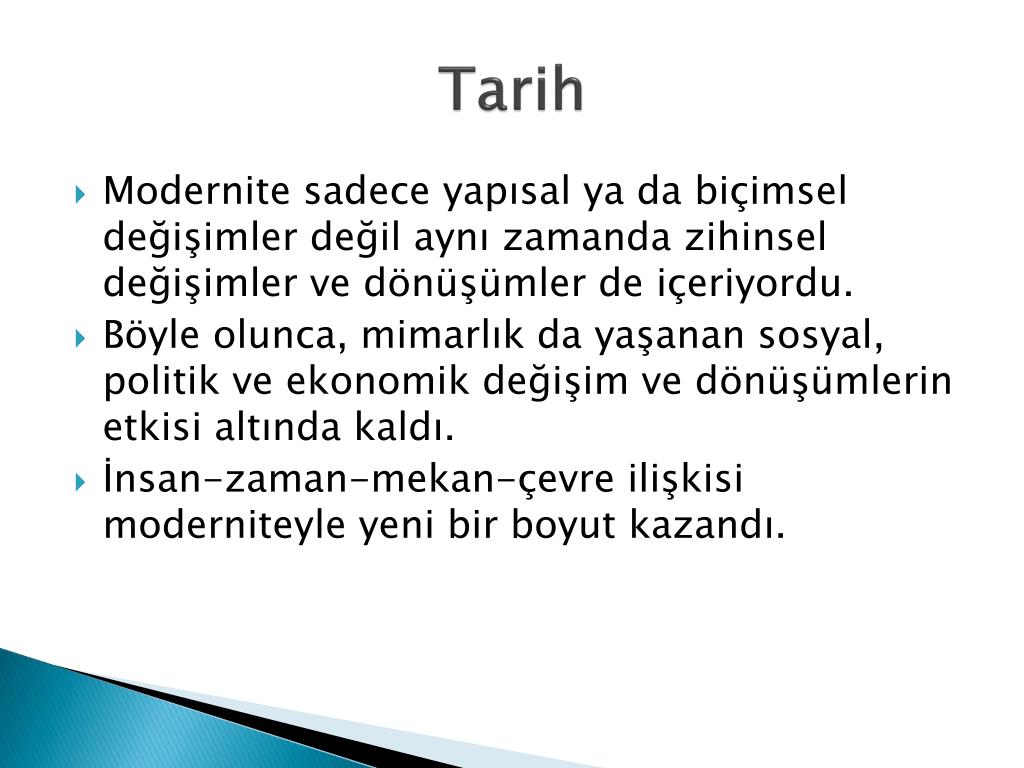 Tarih

Modernite sadece yapısal ya da biçimsel değişimler değil aynı zamanda zihinsel değişimler ve dönüşümler de içeriyordu.

Böyle olunca, mimarlık da yaşanan sosyal, politik ve ekonomik değişim ve dönüşümlerin etkisi altında kaldı.

İnsan-zaman-mekan-çevre ilişkisi moderniteyle yeni bir boyut kazandı.